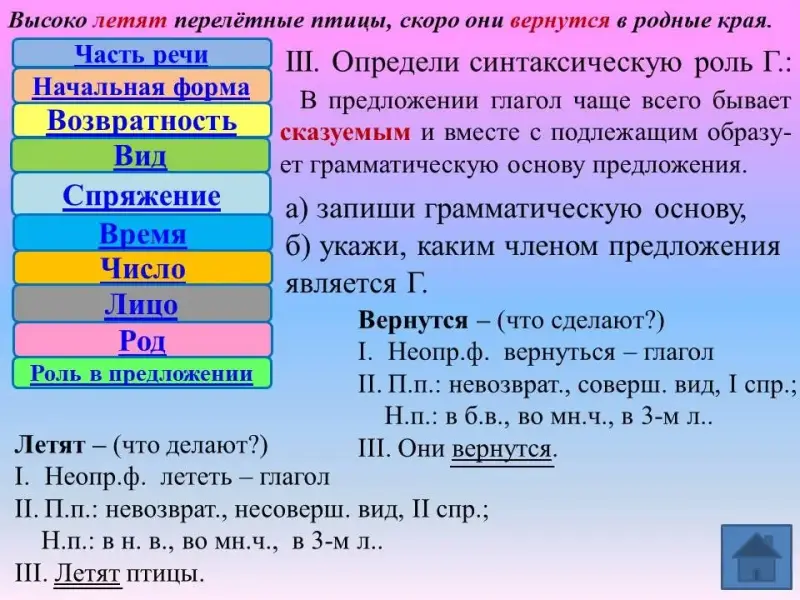 Высоко летят перелётные птицы, скоро они вернутся в родные края.

Часть речи
Начальная форма
Возвратность
Вид
Спряжение
Время
Число
Лицо
Род
Роль в предложении

III. Определи синтаксическую роль Г.:

В предложении глагол чаще всего бывает сказуемым и вместе с подлежащим образует грамматическую основу предложения.

а) запиши грамматическую основу,
б) укажи, каким членом предложения является Г.

Вернутся – (что сделают?)
I. Неопр.ф. вернуться – глагол
II. П.п.: невозврат., соверш. вид, I спр.;
Н.п.: в б.в., во мн.ч., в 3-м л..
III. Они вернутся.

Летят – (что делают?)
I. Неопр.ф. лететь – глагол
II. П.п.: невозврат., несоверш. вид, II спр.;
Н.п.: в н. в., во мн.ч., в 3-м л..
III. Летят птицы.